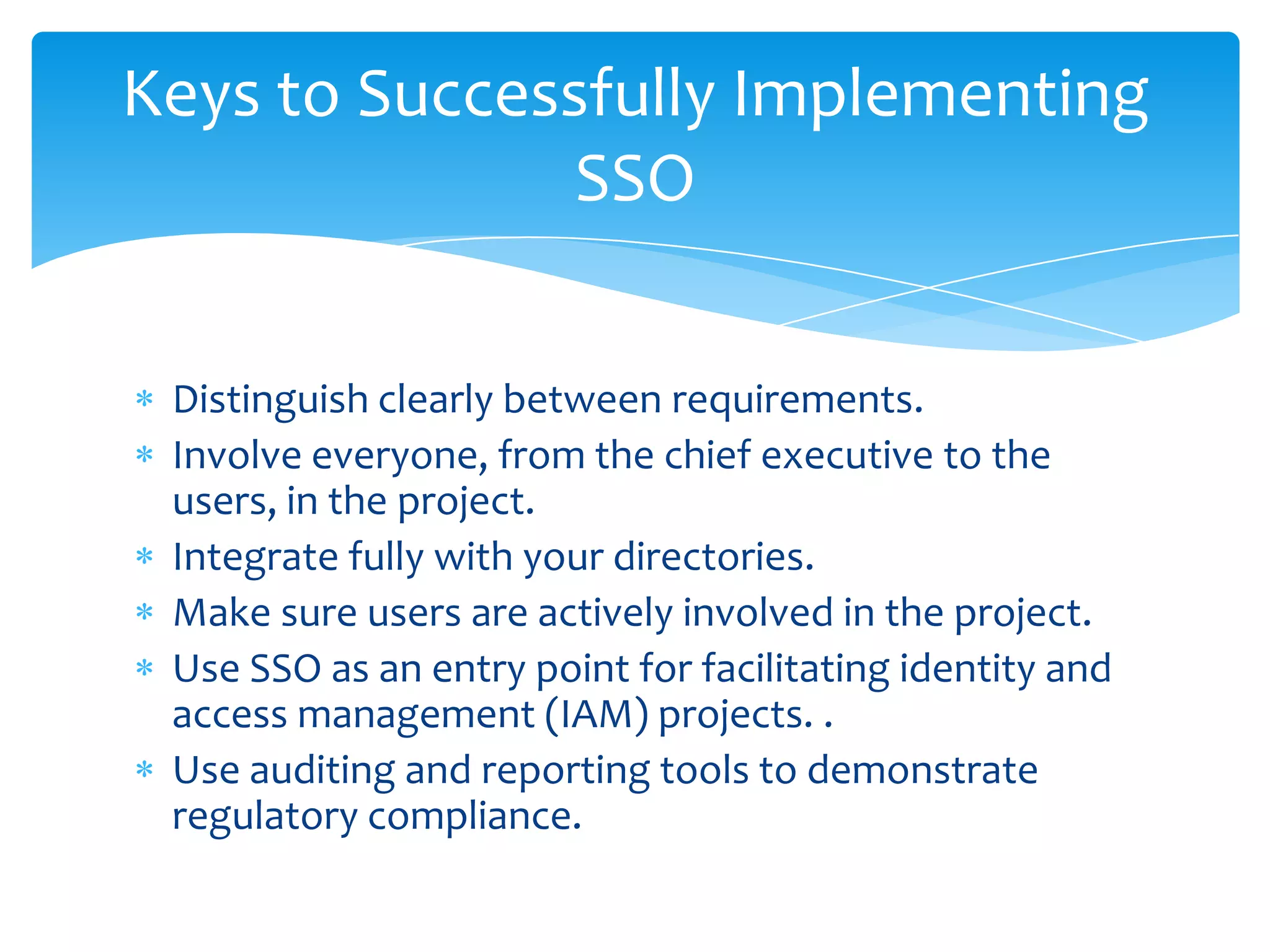 Keys to Successfully Implementing SSO

* Distinguish clearly between requirements.
* Involve everyone, from the chief executive to the users, in the project.
* Integrate fully with your directories.
* Make sure users are actively involved in the project.
* Use SSO as an entry point for facilitating identity and access management (IAM) projects. .
* Use auditing and reporting tools to demonstrate regulatory compliance.